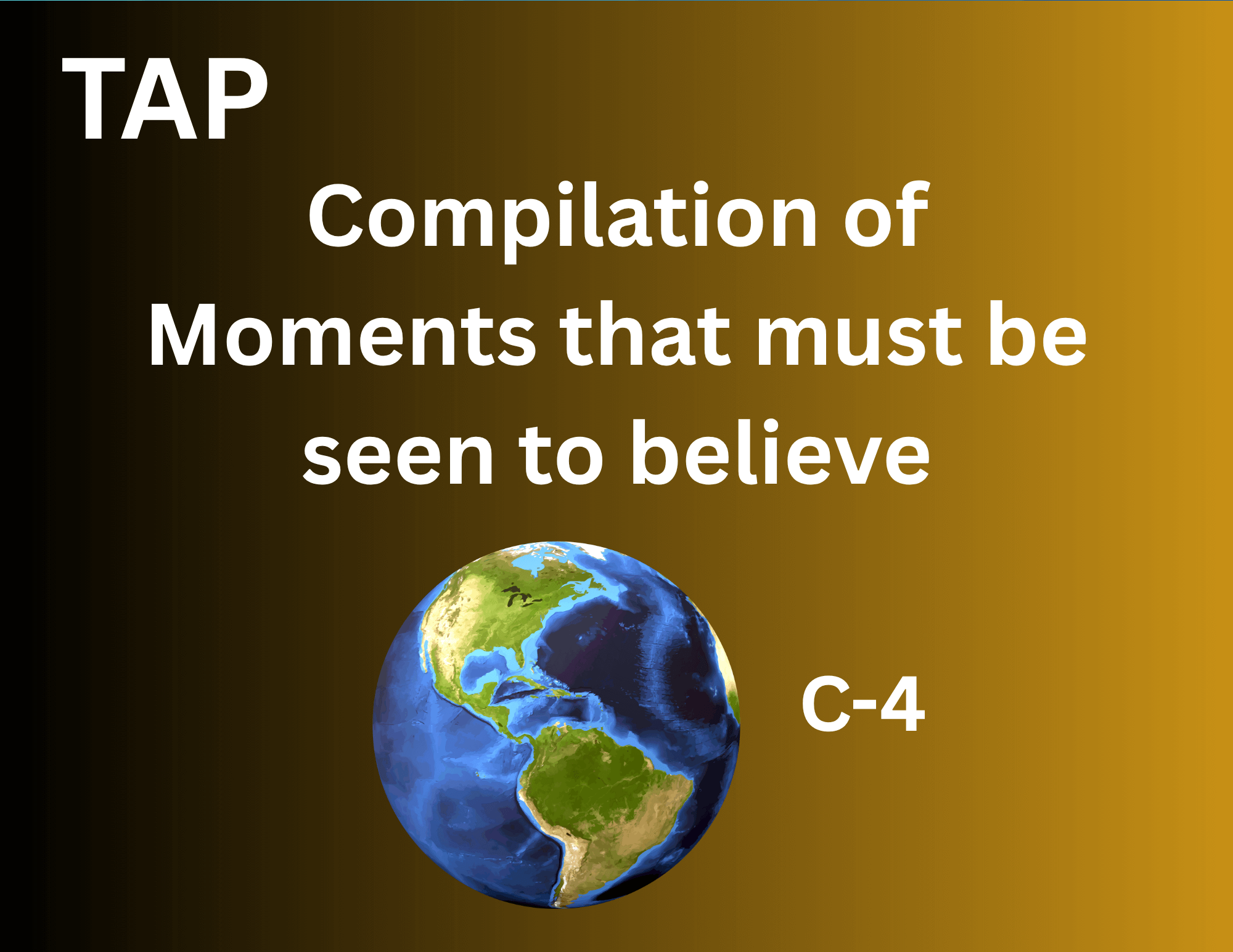 TAP

Compilation of Moments that must be seen to believe

C-4